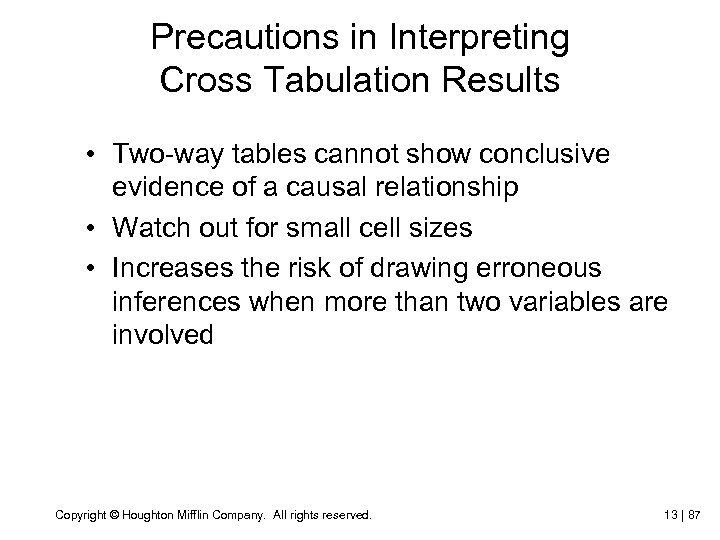 Precautions in Interpreting Cross Tabulation Results

• Two-way tables cannot show conclusive evidence of a causal relationship
• Watch out for small cell sizes
• Increases the risk of drawing erroneous inferences when more than two variables are involved

Copyright © Houghton Mifflin Company. All rights reserved.

13 | 87